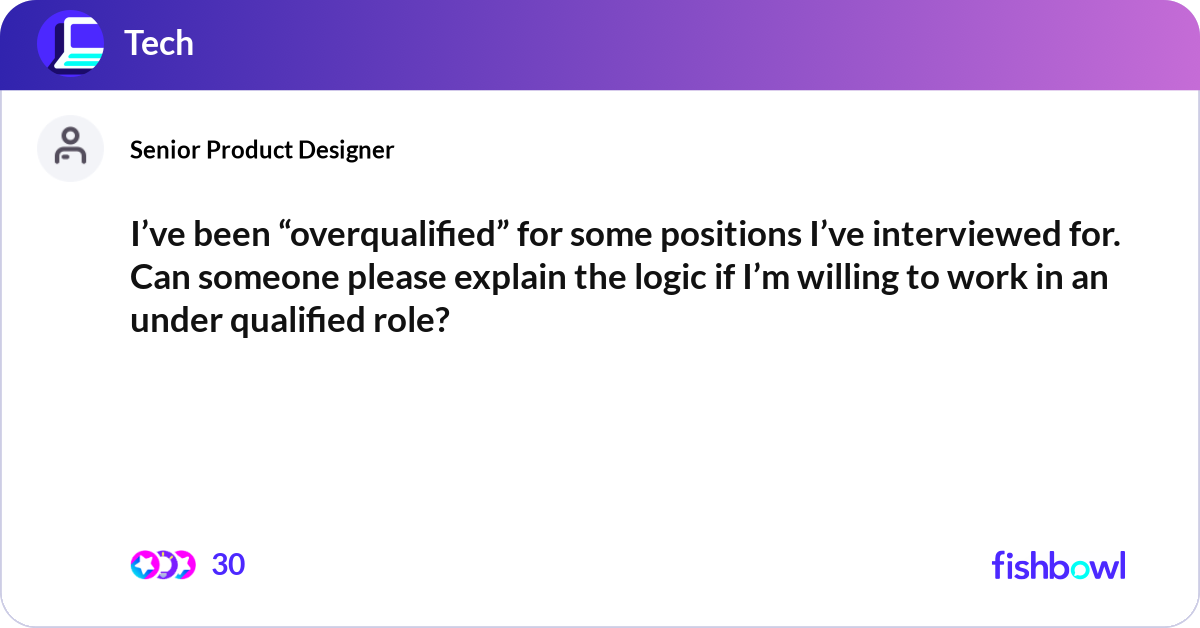 Tech

Senior Product Designer

I’ve been “overqualified” for some positions I’ve interviewed for. Can someone please explain the logic if I’m willing to work in an under qualified role?

30

fishbowl